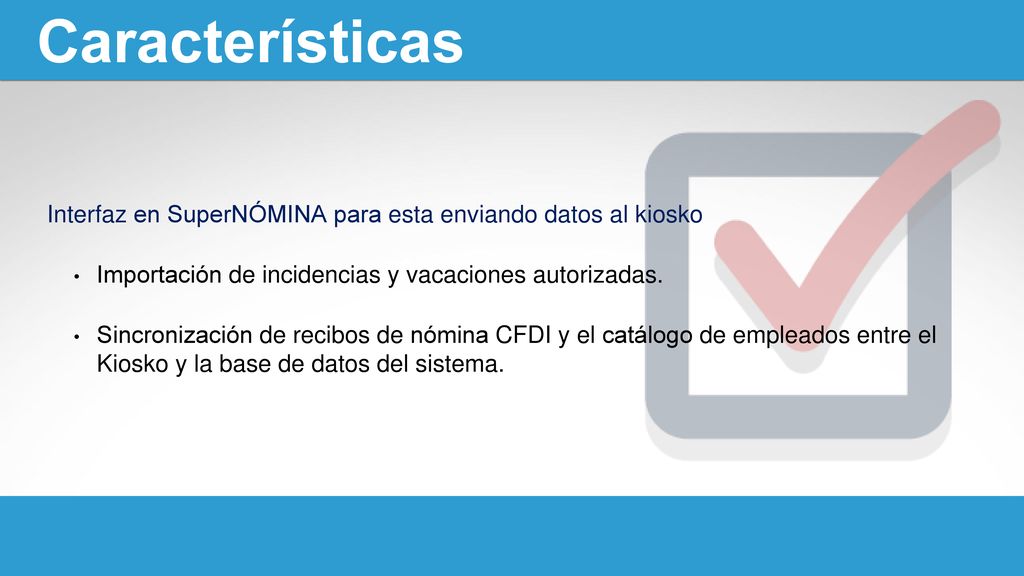 Características

Interfaz en SuperNÓMINA para esta enviando datos al kiosko

• Importación de incidencias y vacaciones autorizadas.

• Sincronización de recibos de nómina CFDI y el catálogo de empleados entre el Kiosko y la base de datos del sistema.